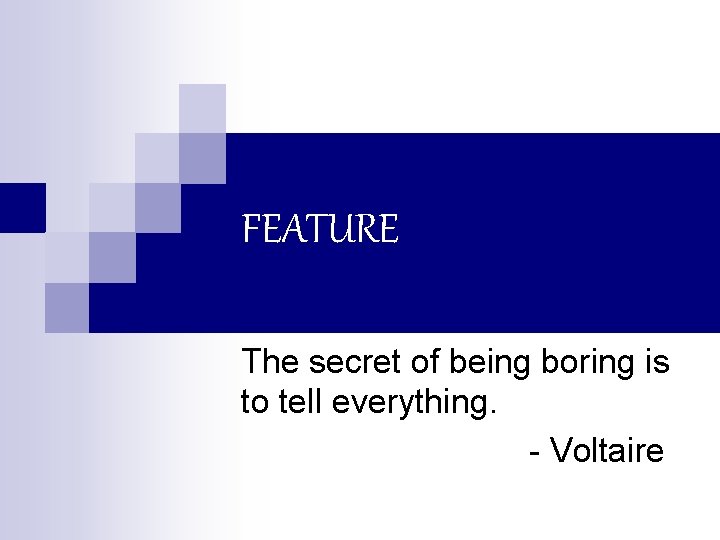 FEATURE

The secret of being boring is to tell everything.

- Voltaire